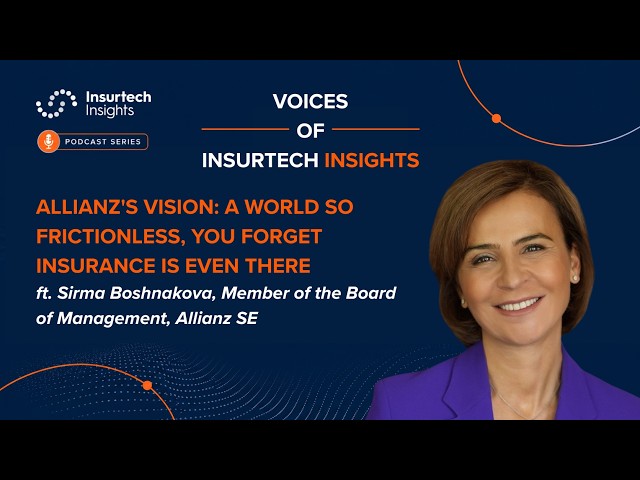 Insurtech Insights

PODCAST SERIES

VOICES OF INSURTECH INSIGHTS

ALLIANZ'S VISION: A WORLD SO FRICTIONLESS, YOU FORGET INSURANCE IS EVEN THERE

ft. Sirma Boshnakova, Member of the Board of Management, Allianz SE